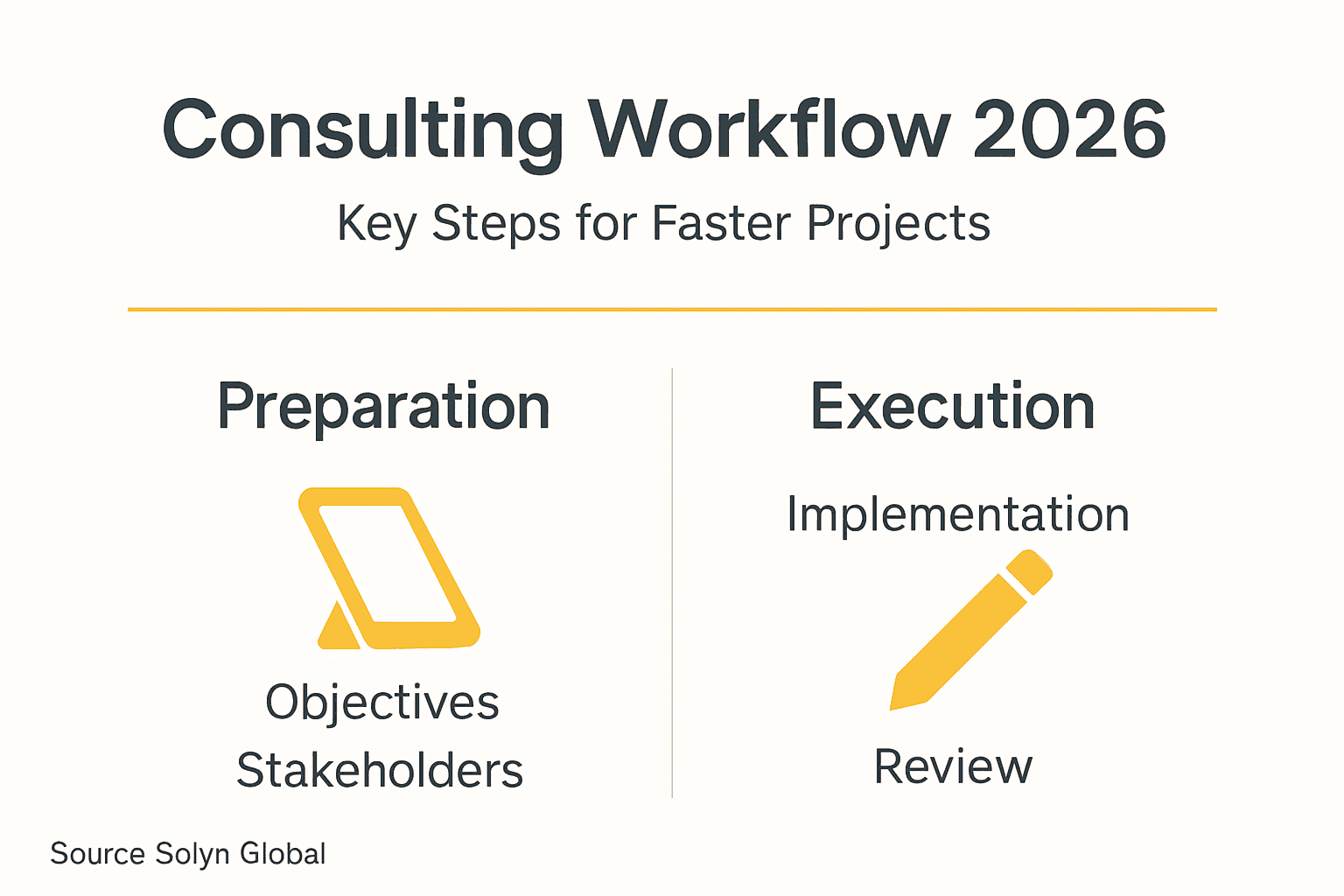 Consulting Workflow 2026

Key Steps for Faster Projects

Preparation

Objectives
Stakeholders

Execution

Implementation

Review

Source Solyn Global